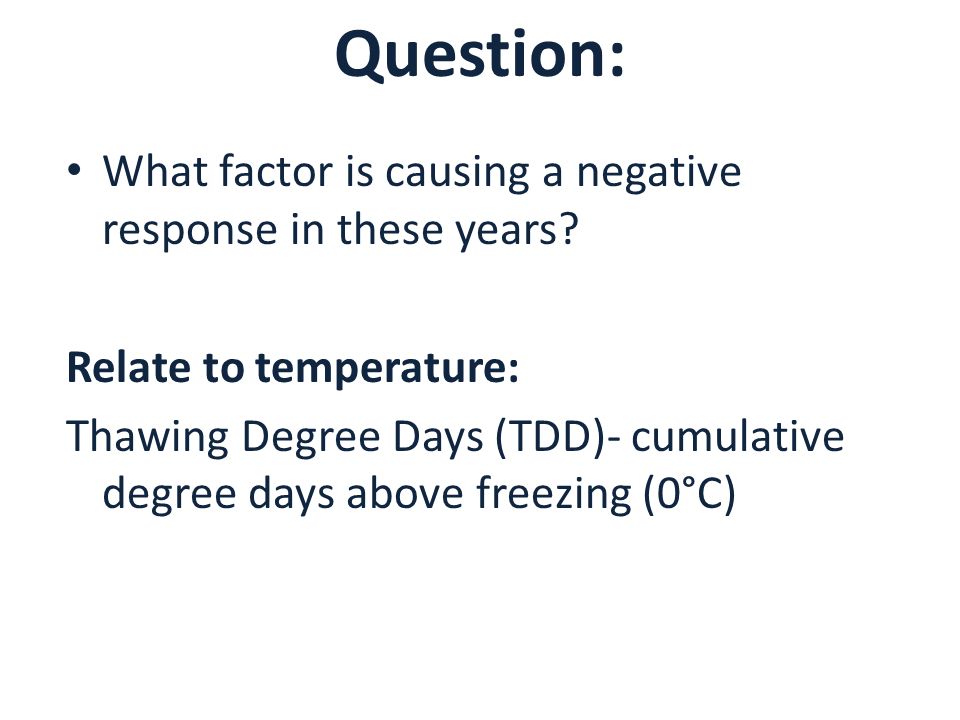 Question:

• What factor is causing a negative response in these years?

Relate to temperature:

Thawing Degree Days (TDD)- cumulative degree days above freezing (0°C)